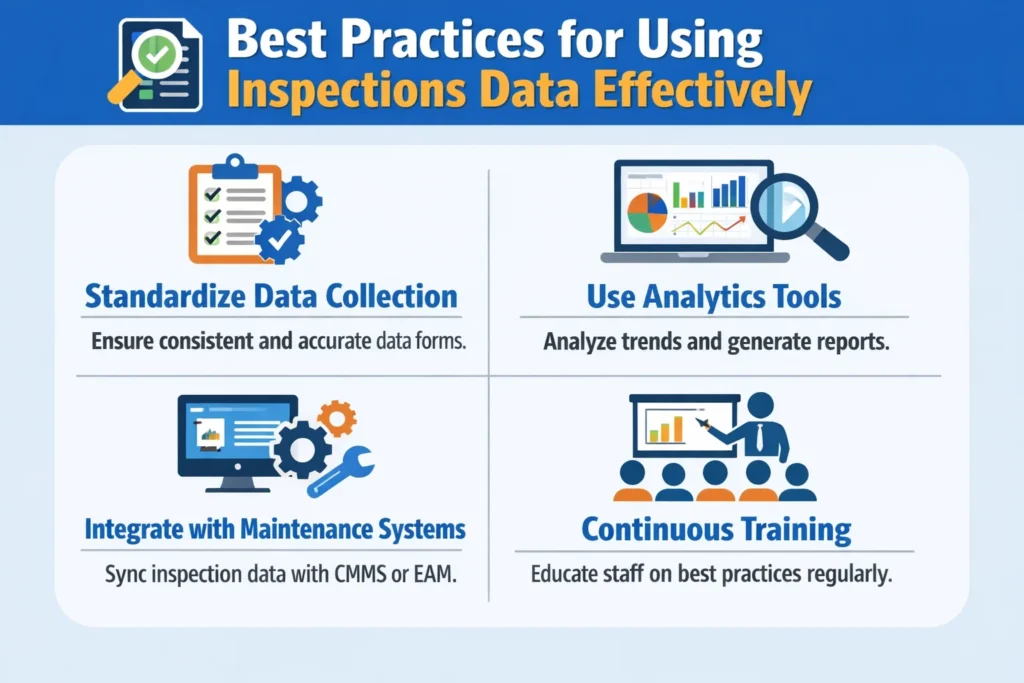 Best Practices for Using Inspections Data Effectively

Standardize Data Collection

Ensure consistent and accurate data forms.

Use Analytics Tools

Analyze trends and generate reports.

Integrate with Maintenance Systems

Sync inspection data with CMMS or EAM.

Continuous Training

Educate staff on best practices regularly.